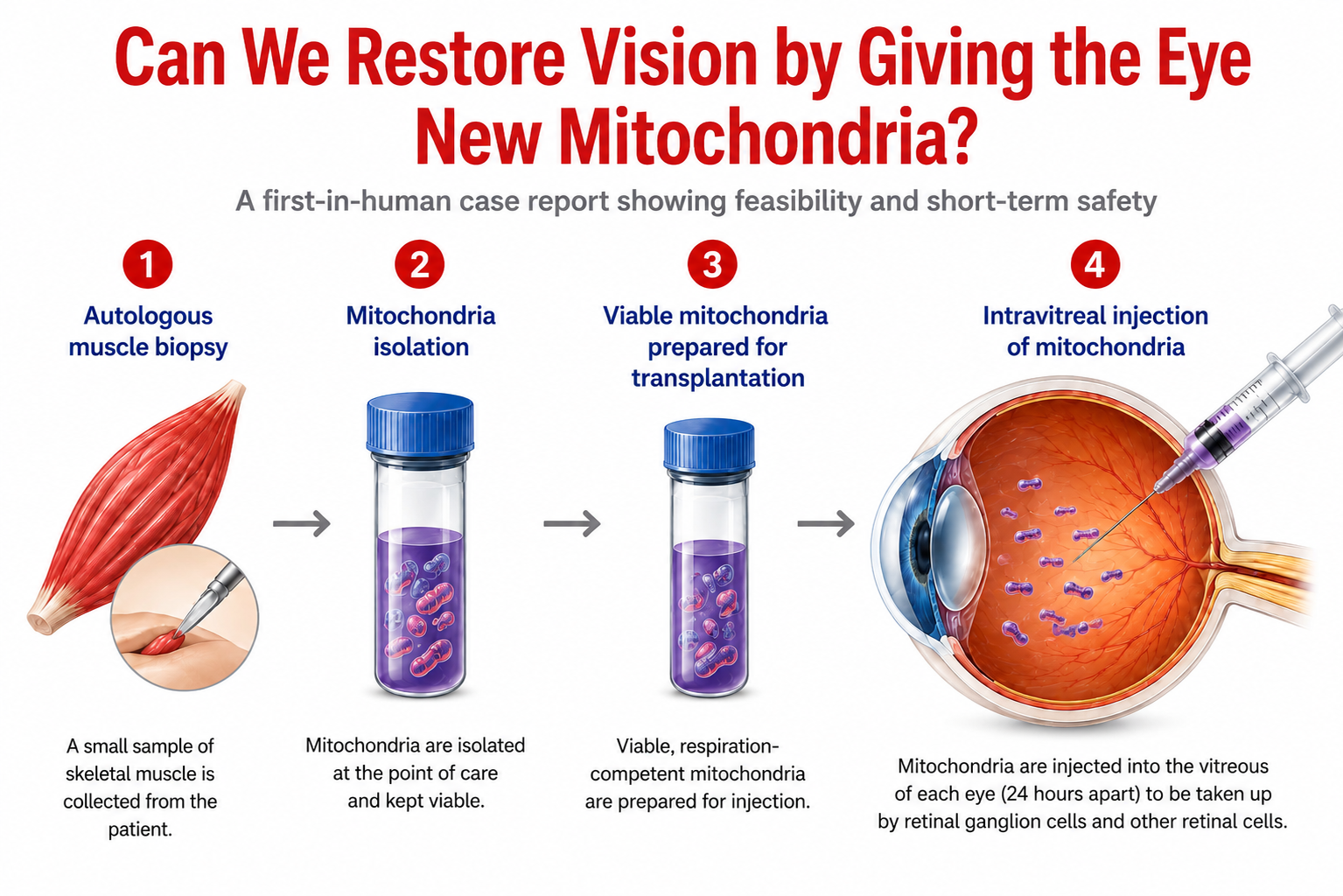 Can We Restore Vision by Giving the Eye New Mitochondria?

A first-in-human case report showing feasibility and short-term safety

1
Autologous muscle biopsy

A small sample of skeletal muscle is collected from the patient.

2
Mitochondria isolation

Mitochondria are isolated at the point of care and kept viable.

3
Viable mitochondria prepared for transplantation

Viable, respiration-competent mitochondria are prepared for injection.

4
Intravitreal injection of mitochondria

Mitochondria are injected into the vitreous of each eye (24 hours apart) to be taken up by retinal ganglion cells and other retinal cells.